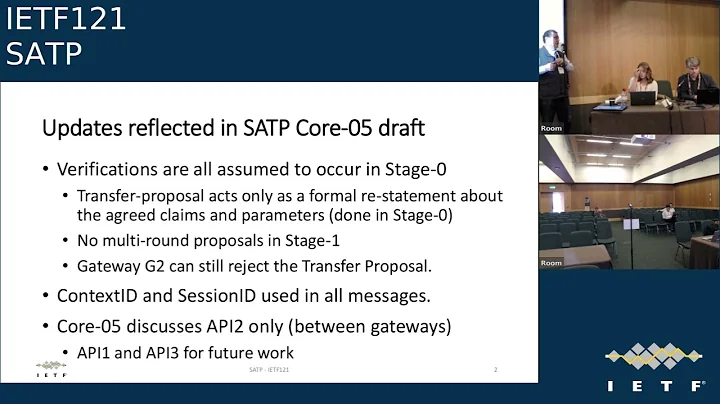 IETF121
SATP

Updates reflected in SATP Core-05 draft

• Verifications are all assumed to occur in Stage-0
  • Transfer-proposal acts only as a formal re-statement about the agreed claims and parameters (done in Stage-0)
  • No multi-round proposals in Stage-1
  • Gateway G2 can still reject the Transfer Proposal.
• ContextID and SessionID used in all messages.
• Core-05 discusses API2 only (between gateways)
  • API1 and API3 for future work

IETF

SATP - IETF121

2

Room

Room

IETF®